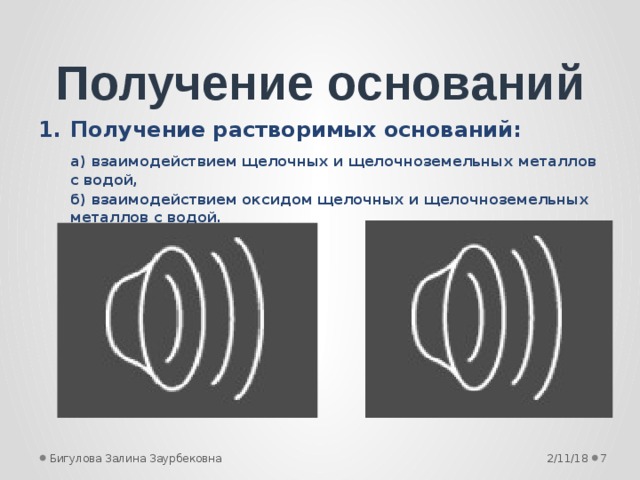 Получение оснований

1. Получение растворимых оснований:

а) взаимодействием щелочных и щелочноземельных металлов с водой,

б) взаимодействием оксидом щелочных и щелочноземельных металлов с водой.

Бигулова Залина Заурбековна

2/11/18

7